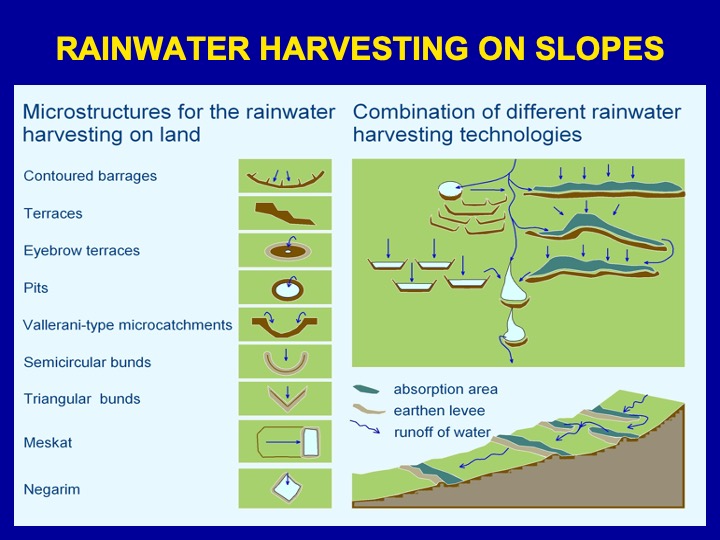 RAINWATER HARVESTING ON SLOPES

Microstructures for the rainwater harvesting on land

Contoured barrages

Terraces

Eyebrow terraces

Pits

Vallerani-type microcatchments

Semicircular bunds

Triangular bunds

Meskat

Negarim

Combination of different rainwater harvesting technologies

absorption area

earthen levee

runoff of water